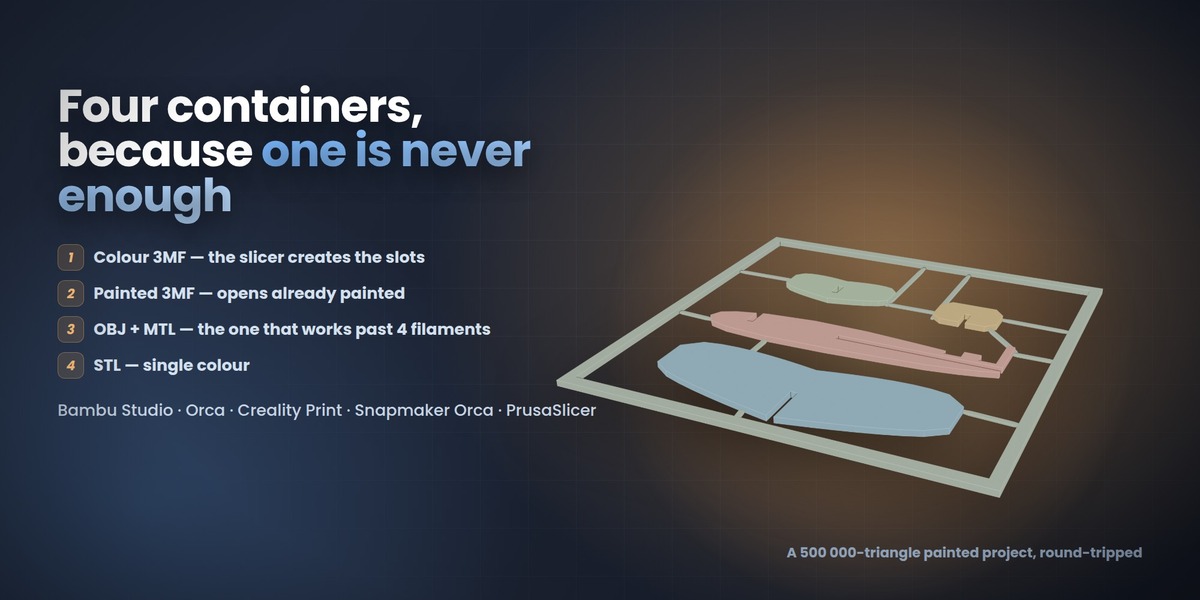 Four containers, because one is never enough

1 Colour 3MF — the slicer creates the slots

2 Painted 3MF — opens already painted

3 OBJ + MTL — the one that works past 4 filaments

4 STL — single colour

Bambu Studio · Orca · Creality Print · Snapmaker Orca · PrusaSlicer

A 500 000-triangle painted project, round-tripped